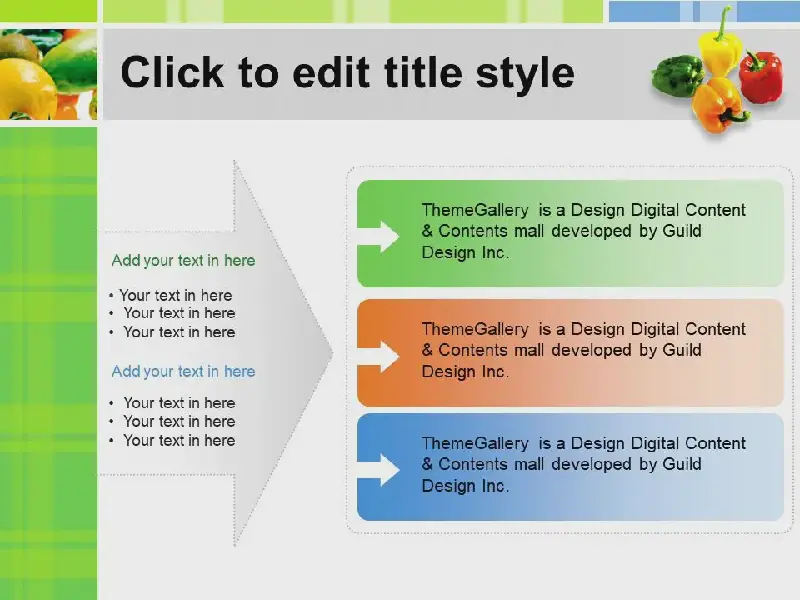 Click to edit title style

Add your text in here

• Your text in here
• Your text in here
• Your text in here

Add your text in here

• Your text in here
• Your text in here
• Your text in here

ThemeGallery is a Design Digital Content & Contents mall developed by Guild Design Inc.

ThemeGallery is a Design Digital Content & Contents mall developed by Guild Design Inc.

ThemeGallery is a Design Digital Content & Contents mall developed by Guild Design Inc.